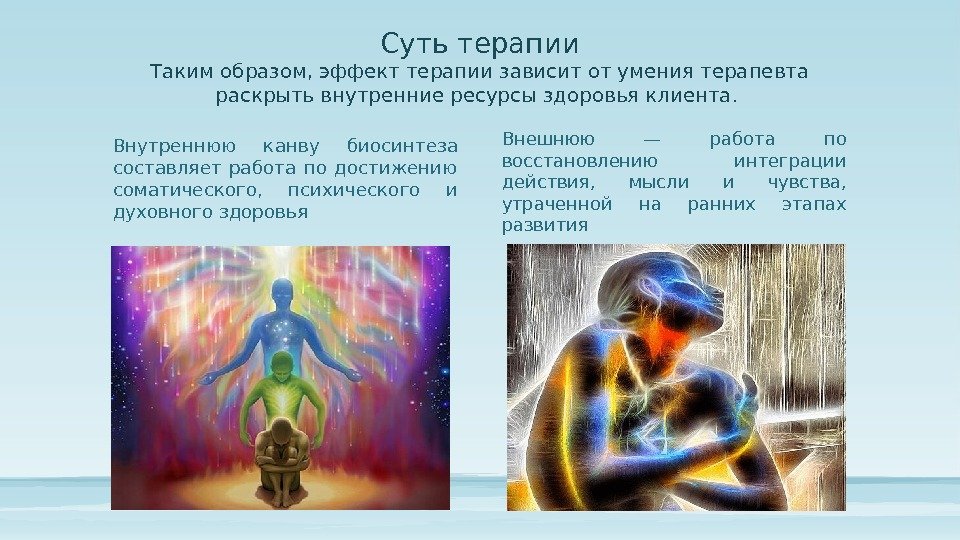 Суть терапии

Таким образом, эффект терапии зависит от умения терапевта раскрыть внутренние ресурсы здоровья клиента.

Внутреннюю канву биосинтеза составляет работа по достижению соматического, психического и духовного здоровья

Внешнюю — работа по восстановлению интеграции действия, мысли и чувства, утраченной на ранних этапах развития